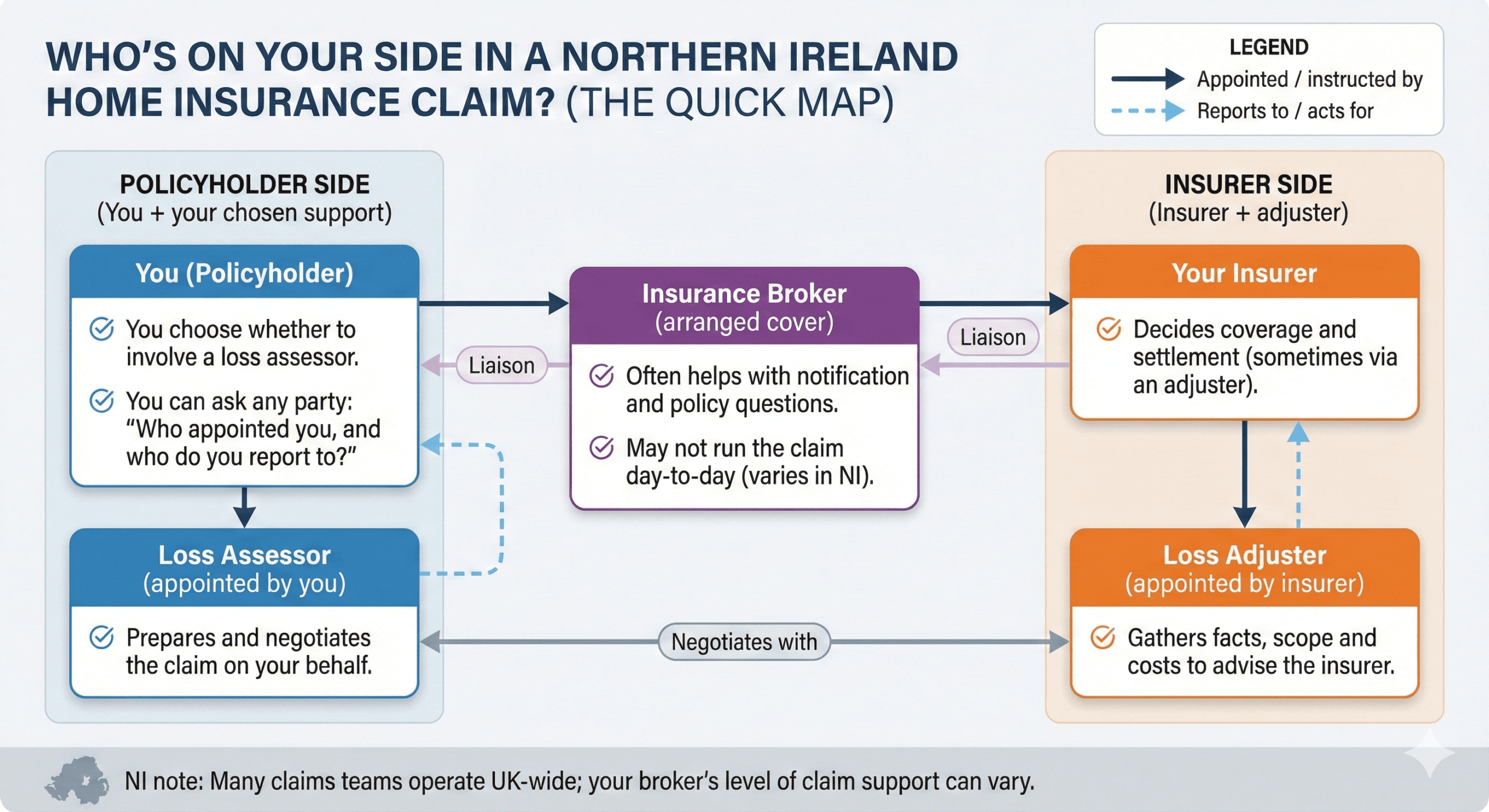 WHO'S ON YOUR SIDE IN A NORTHERN IRELAND HOME INSURANCE CLAIM? (THE QUICK MAP)

LEGEND
Appointed / instructed by
Reports to / acts for

POLICYHOLDER SIDE
(You + your chosen support)

You (Policyholder)
You choose whether to involve a loss assessor.
You can ask any party: "Who appointed you, and who do you report to?"

Loss Assessor
(appointed by you)
Prepares and negotiates the claim on your behalf.

Liaison

Insurance Broker
(arranged cover)
Often helps with notification and policy questions.
May not run the claim day-to-day (varies in NI).

Liaison

Negotiates with

INSURER SIDE
(Insurer + adjuster)

Your Insurer
Decides coverage and settlement (sometimes via an adjuster).

Loss Adjuster
(appointed by insurer)
Gathers facts, scope and costs to advise the insurer.

NI note: Many claims teams operate UK-wide; your broker's level of claim support can vary.